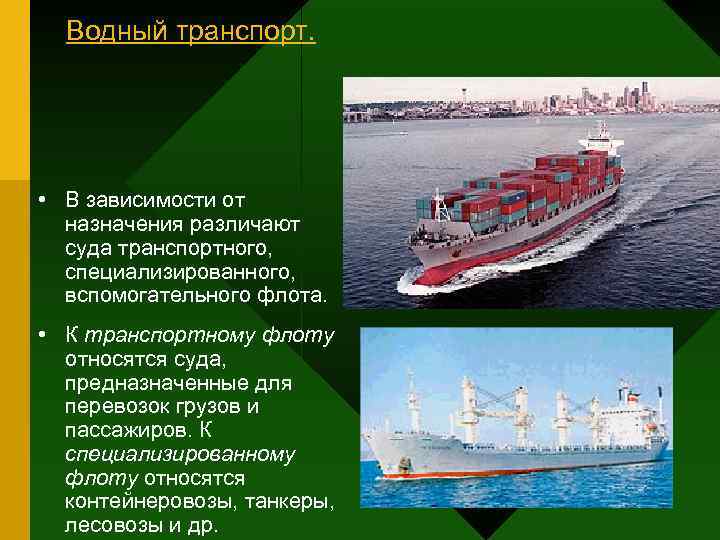 Водный транспорт.

• В зависимости от назначения различают суда транспортного, специализированного, вспомогательного флота.

• К транспортному флоту относятся суда, предназначенные для перевозок грузов и пассажиров. К специализированному флоту относятся контейнеровозы, танкеры, лесовозы и др.